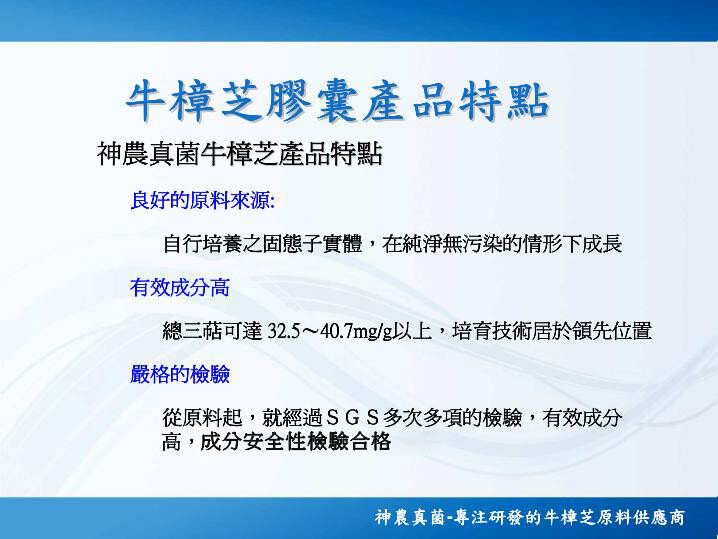 牛樟芝膠囊產品特點

神農真菌牛樟芝產品特點

良好的原料來源:

自行培養之固態子實體，在純淨無污染的情形下成長

有效成分高

總三萜可達 32.5～40.7mg/g以上，培育技術居於領先位置

嚴格的檢驗

從原料起，就經過ＳＧＳ多次多項的檢驗，有效成分高，成分安全性檢驗合格

神農真菌-專注研發的牛樟芝原料供應商